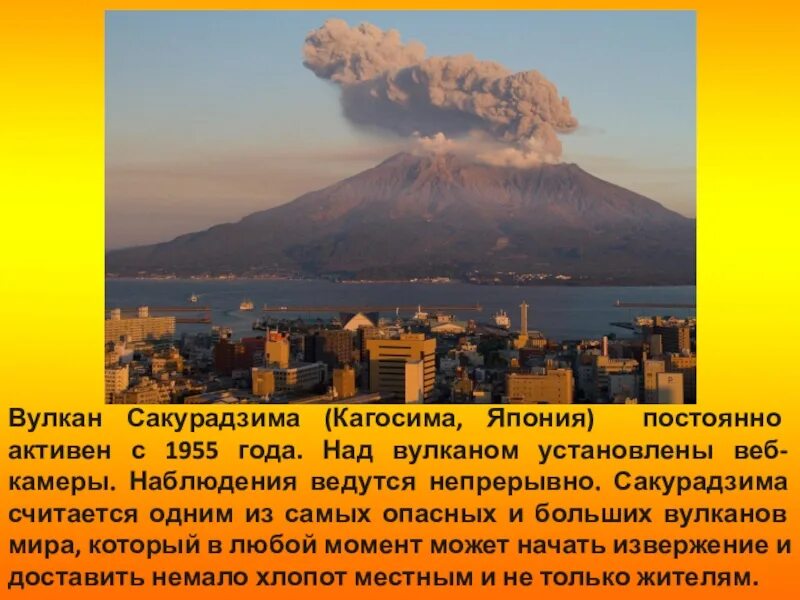 Вулкан Сакурадзима (Кагосима, Япония) постоянно активен с 1955 года. Над вулканом установлены веб-камеры. Наблюдения ведутся непрерывно. Сакурадзима считается одним из самых опасных и больших вулканов мира, который в любой момент может начать извержение и доставить немало хлопот местным и не только жителям.